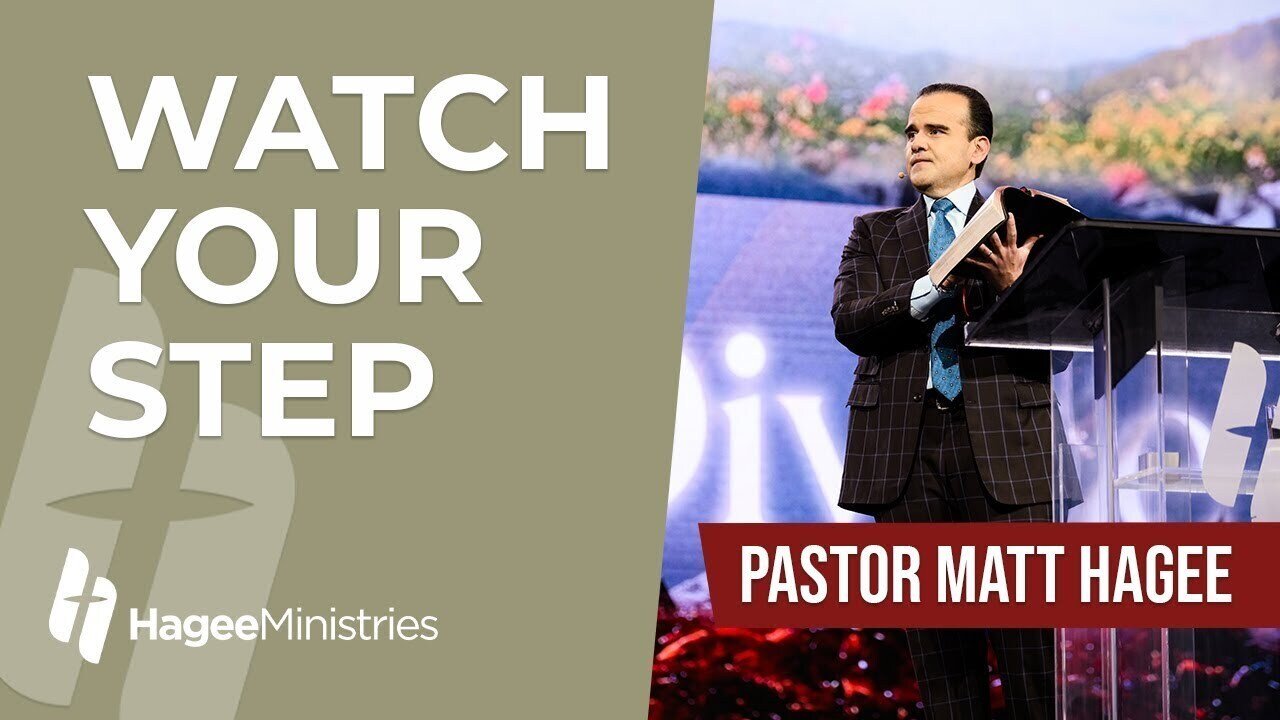 WATCH YOUR STEP

HageeMinistries

PASTOR MATT HAGEE